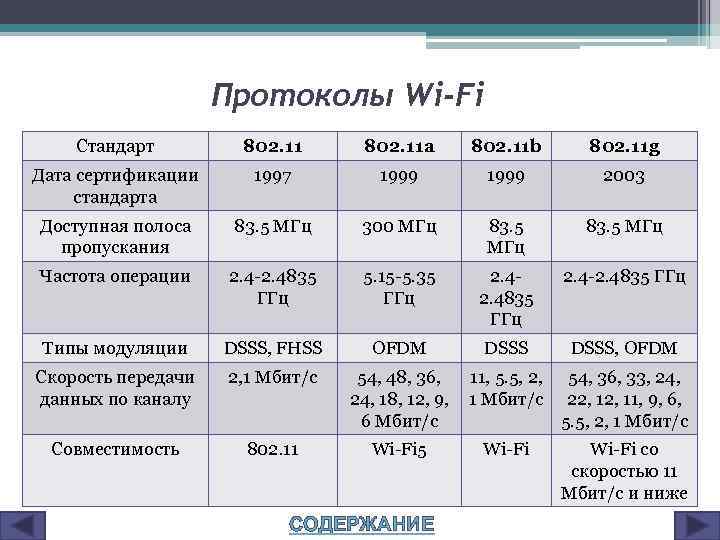 Протоколы Wi-Fi

| Стандарт | 802.11 | 802.11a | 802.11b | 802.11g |
|---|---|---|---|---|
| Дата сертификации стандарта | 1997 | 1999 | 1999 | 2003 |
| Доступная полоса пропускания | 83.5 МГц | 300 МГц | 83.5 МГц | 83.5 МГц |
| Частота операции | 2.4-2.4835 ГГц | 5.15-5.35 ГГц | 2.4-2.4835 ГГц | 2.4-2.4835 ГГц |
| Типы модуляции | DSSS, FHSS | OFDM | DSSS | DSSS, OFDM |
| Скорость передачи данных по каналу | 2,1 Мбит/с | 54, 48, 36, 24, 18, 12, 9, 6 Мбит/с | 11, 5.5, 2, 1 Мбит/с | 54, 36, 33, 24, 22, 12, 11, 9, 6, 5.5, 2, 1 Мбит/с |
| Совместимость | 802.11 | Wi-Fi5 | Wi-Fi | Wi-Fi со скоростью 11 Мбит/с и ниже |

СОДЕРЖАНИЕ